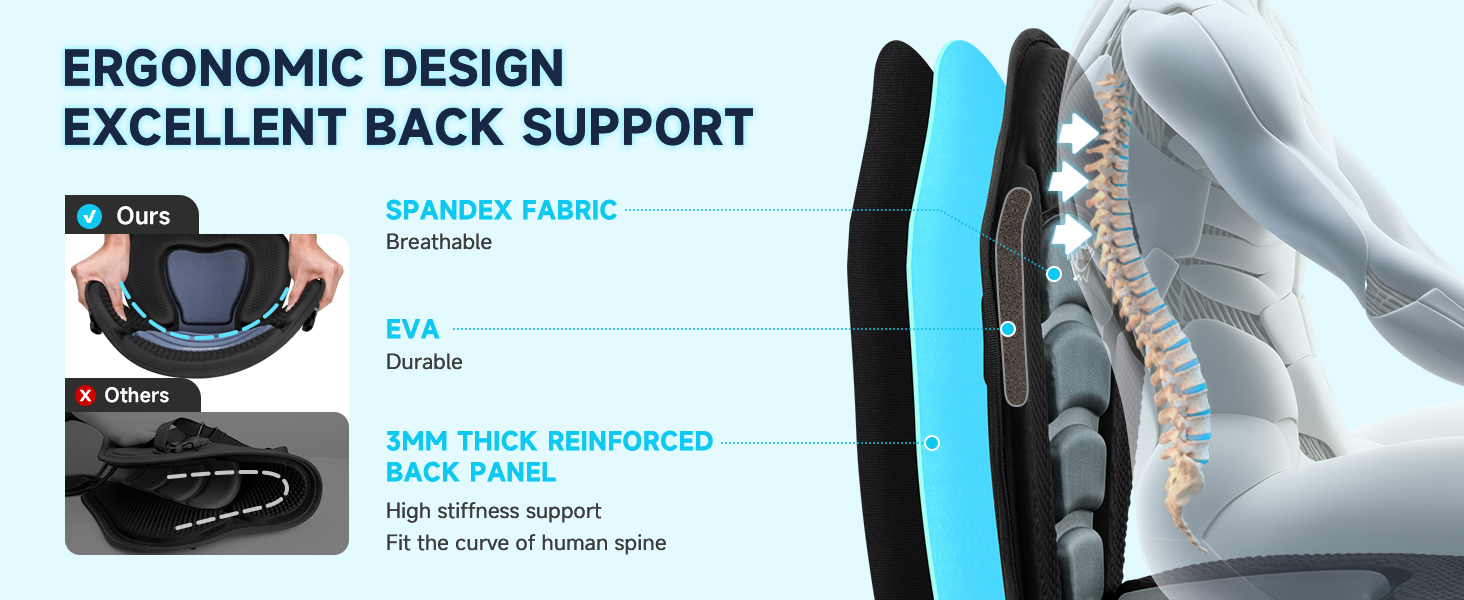 ERGONOMIC DESIGN
EXCELLENT BACK SUPPORT

Ours

Others

SPANDEX FABRIC
Breathable

EVA
Durable

3MM THICK REINFORCED BACK PANEL
High stiffness support
Fit the curve of human spine